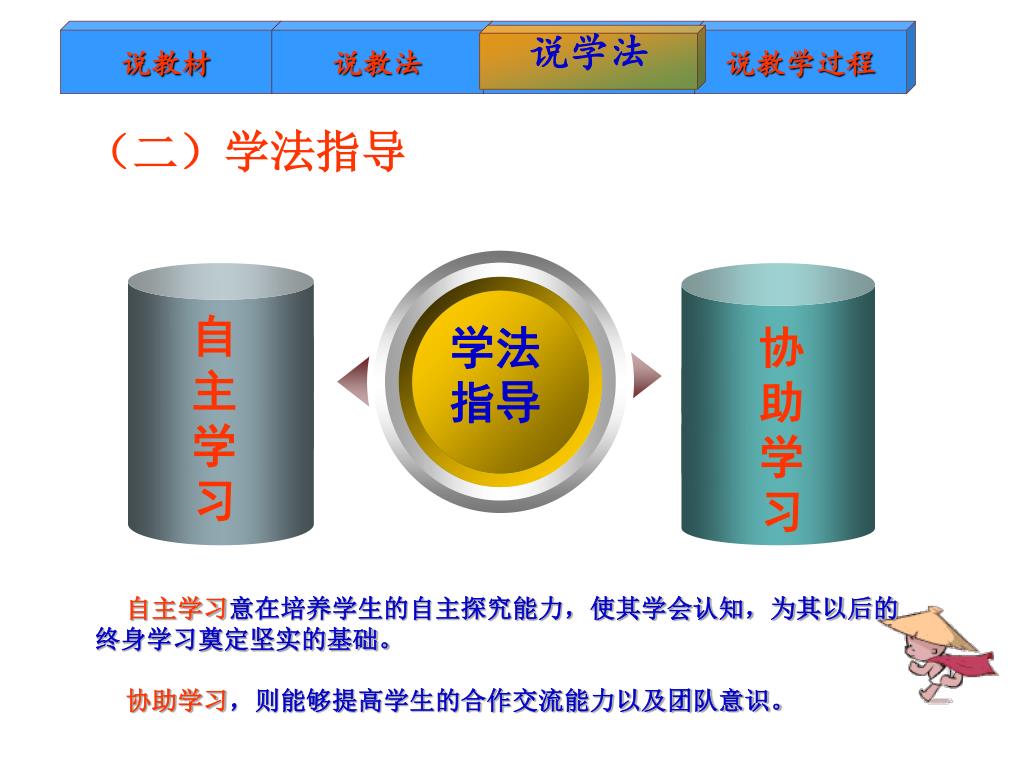 说教材 说教法 说学法 说教学过程

（二）学法指导

自主学习

学法指导

协助学习

自主学习意在培养学生的自主探究能力，使其学会认知，为其以后的终身学习奠定坚实的基础。

协助学习，则能够提高学生的合作交流能力以及团队意识。